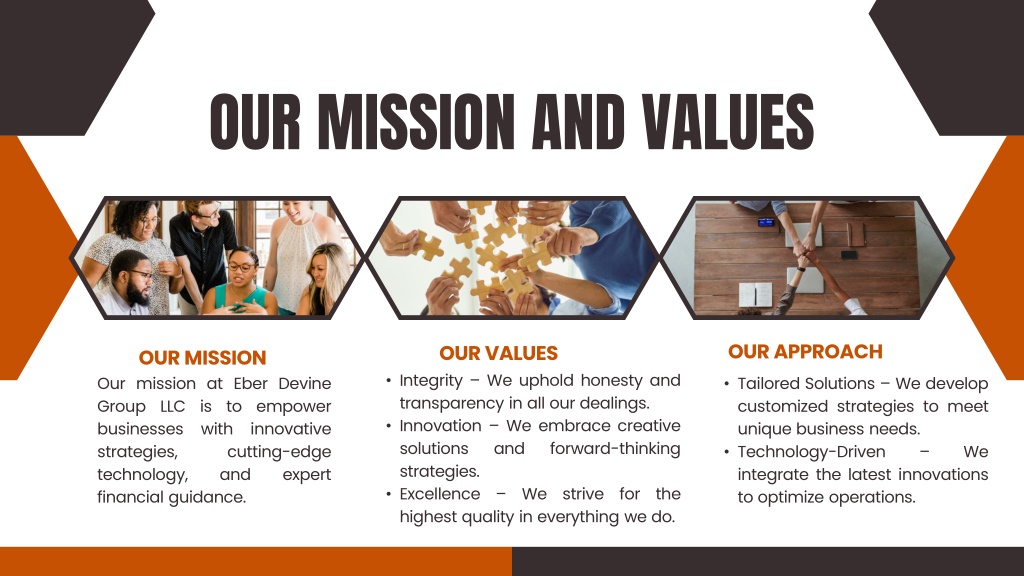 OUR MISSION AND VALUES

OUR MISSION

Our mission at Eber Devine Group LLC is to empower businesses with innovative strategies, cutting-edge technology, and expert financial guidance.

OUR VALUES

• Integrity – We uphold honesty and transparency in all our dealings.
• Innovation – We embrace creative solutions and forward-thinking strategies.
• Excellence – We strive for the highest quality in everything we do.

OUR APPROACH

• Tailored Solutions – We develop customized strategies to meet unique business needs.
• Technology-Driven – We integrate the latest innovations to optimize operations.